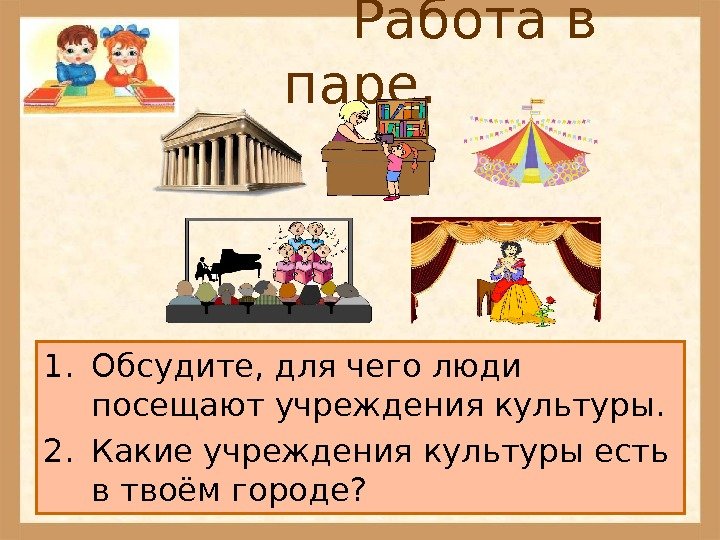 Работа в паре.

1. Обсудите, для чего люди посещают учреждения культуры.
2. Какие учреждения культуры есть в твоём городе?